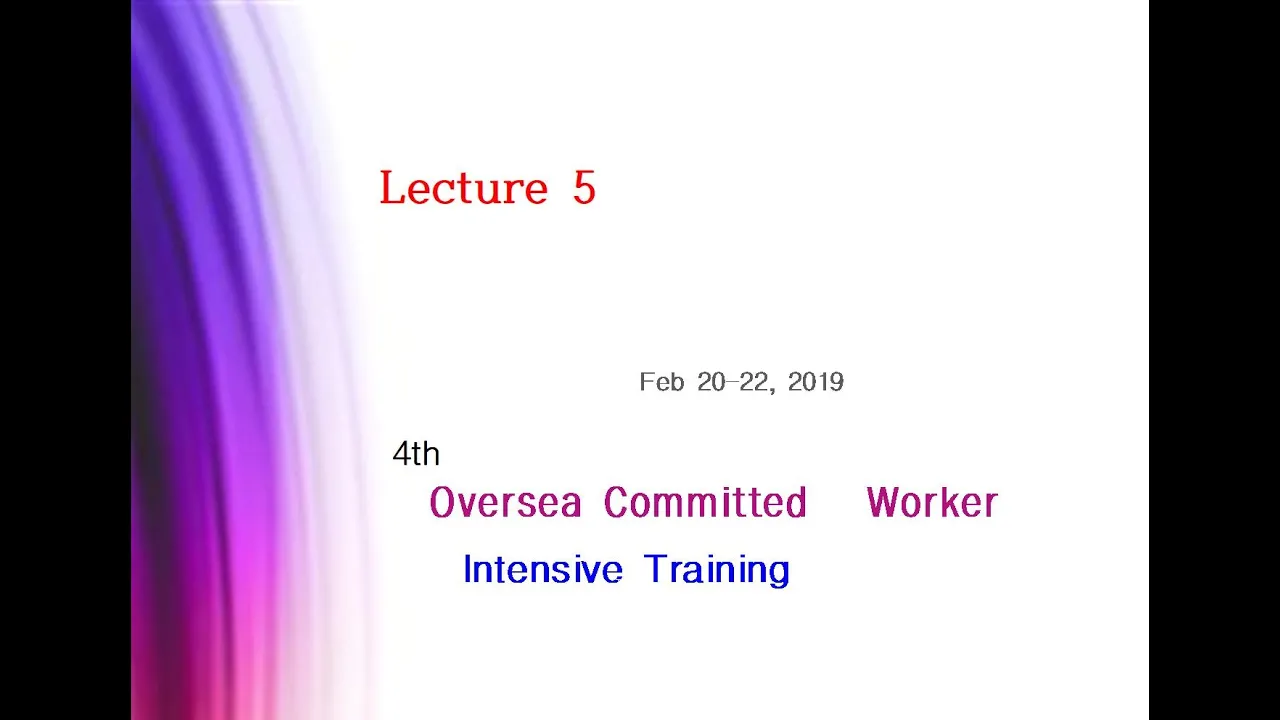 Lecture 5

Feb 20-22, 2019

4th

Oversea Committed Worker

Intensive Training